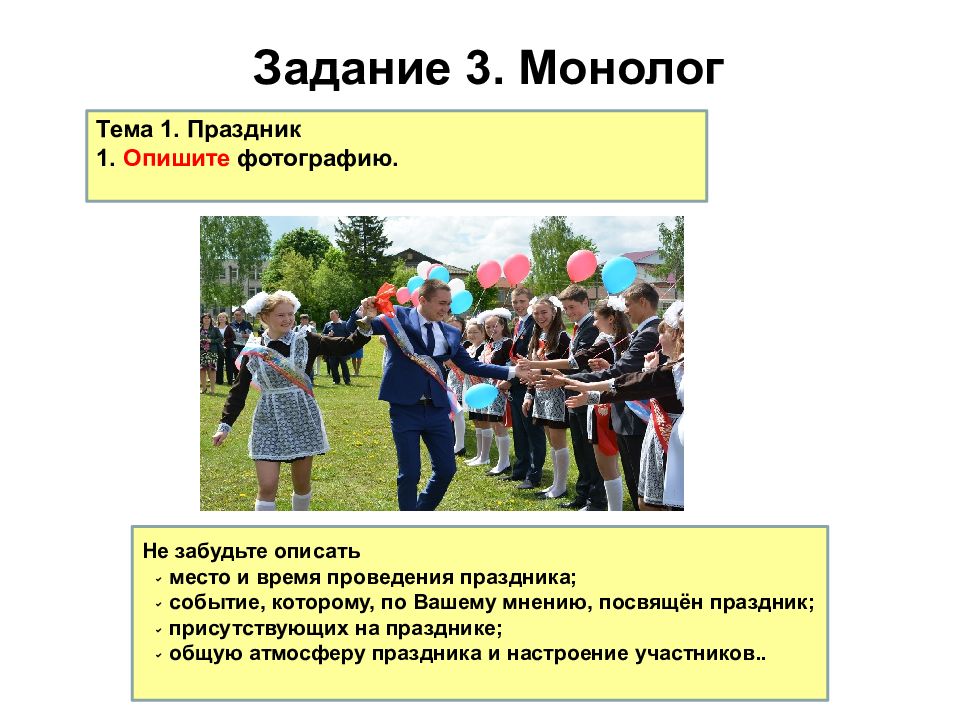 Задание 3. Монолог

Тема 1. Праздник
1. Опишите фотографию.

Не забудьте описать
- место и время проведения праздника;
- событие, которому, по Вашему мнению, посвящён праздник;
- присутствующих на празднике;
- общую атмосферу праздника и настроение участников..